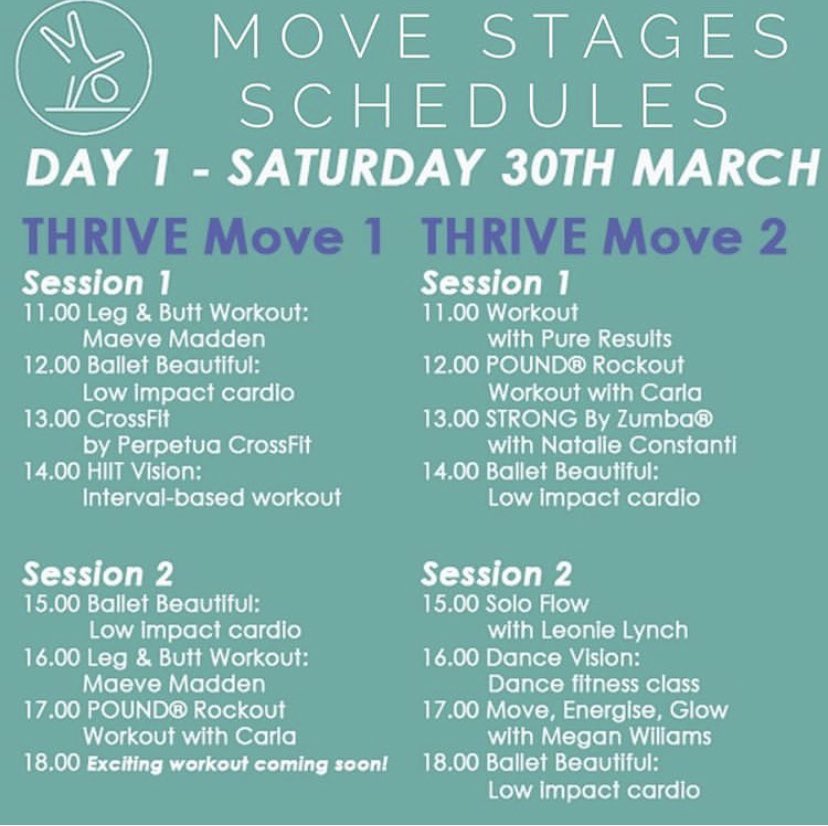 MOVE STAGES SCHEDULES

DAY 1 - SATURDAY 30TH MARCH

THRIVE Move 1

Session 1
11.00 Leg & Butt Workout: Maeve Madden
12.00 Ballet Beautiful: Low impact cardio
13.00 CrossFit by Perpetua CrossFit
14.00 HIIT Vision: Interval-based workout

Session 2
15.00 Ballet Beautiful: Low impact cardio
16.00 Leg & Butt Workout: Maeve Madden
17.00 POUND® Rockout Workout with Carla
18.00 Exciting workout coming soon!

THRIVE Move 2

Session 1
11.00 Workout with Pure Results
12.00 POUND® Rockout Workout with Carla
13.00 STRONG By Zumba® with Natalie Constanti
14.00 Ballet Beautiful: Low impact cardio

Session 2
15.00 Solo Flow with Leonie Lynch
16.00 Dance Vision: Dance fitness class
17.00 Move, Energise, Glow with Megan Wiliams
18.00 Ballet Beautiful: Low impact cardio